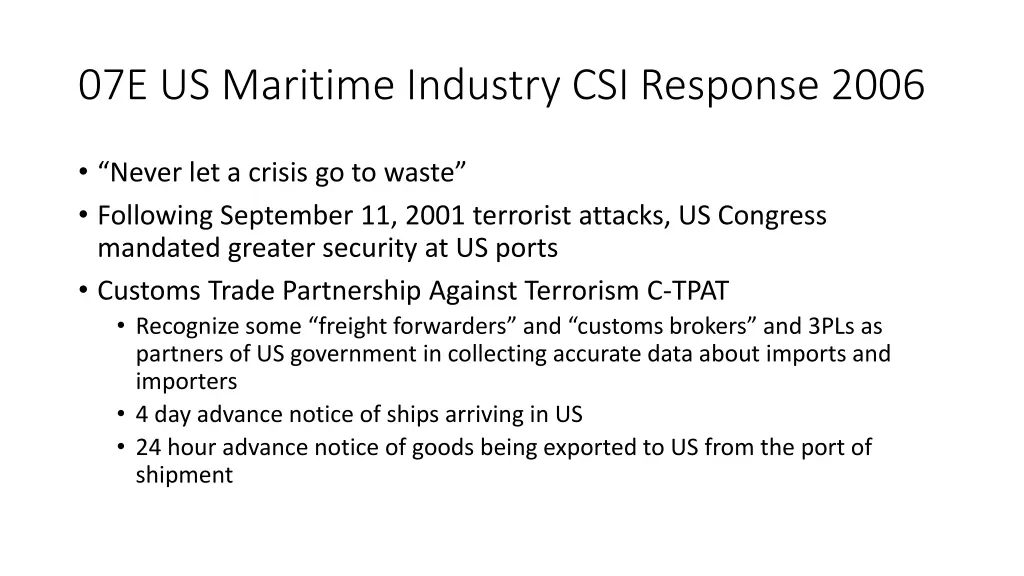 07E US Maritime Industry CSI Response 2006

• “Never let a crisis go to waste”
• Following September 11, 2001 terrorist attacks, US Congress mandated greater security at US ports
• Customs Trade Partnership Against Terrorism C-TPAT
  • Recognize some “freight forwarders” and “customs brokers” and 3PLs as partners of US government in collecting accurate data about imports and importers
  • 4 day advance notice of ships arriving in US
  • 24 hour advance notice of goods being exported to US from the port of shipment